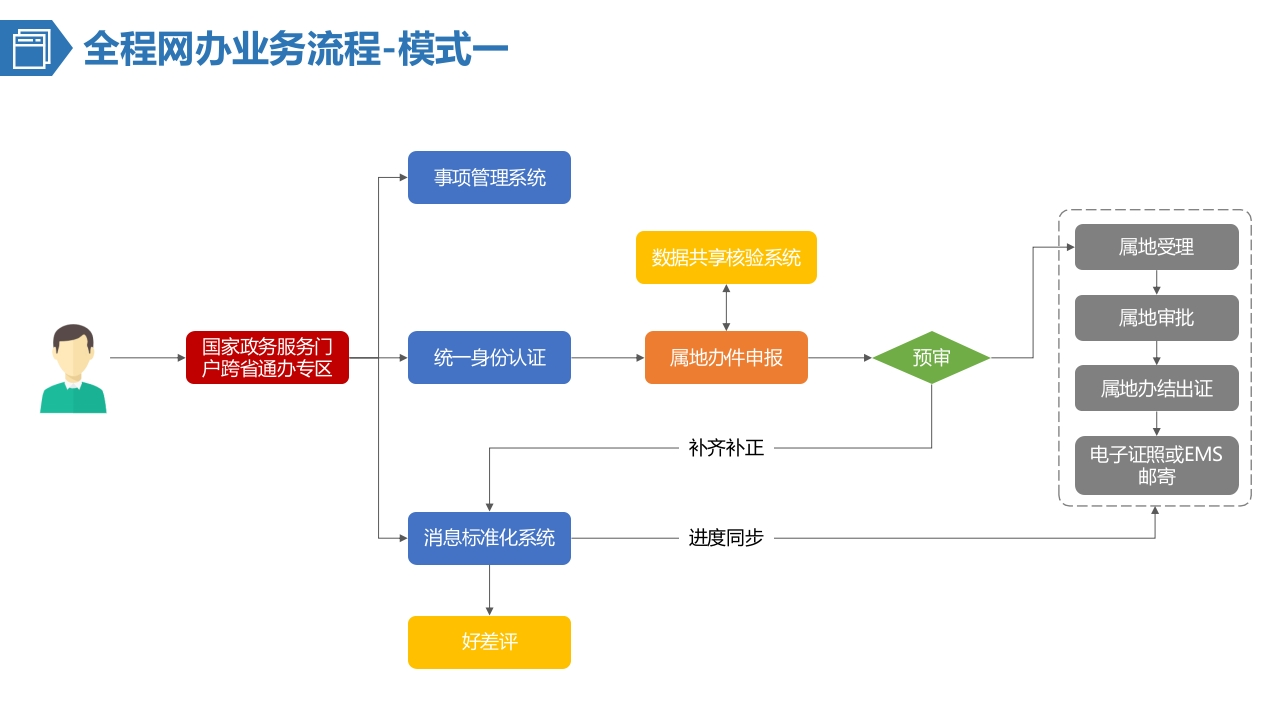 全程网办业务流程-模式一

国家政务服务门户跨省通办专区

事项管理系统

统一身份认证

消息标准化系统

好差评

数据共享核验系统

属地办件申报

预审

补齐补正

进度同步

属地受理

属地审批

属地办结出证

电子证照或EMS邮寄